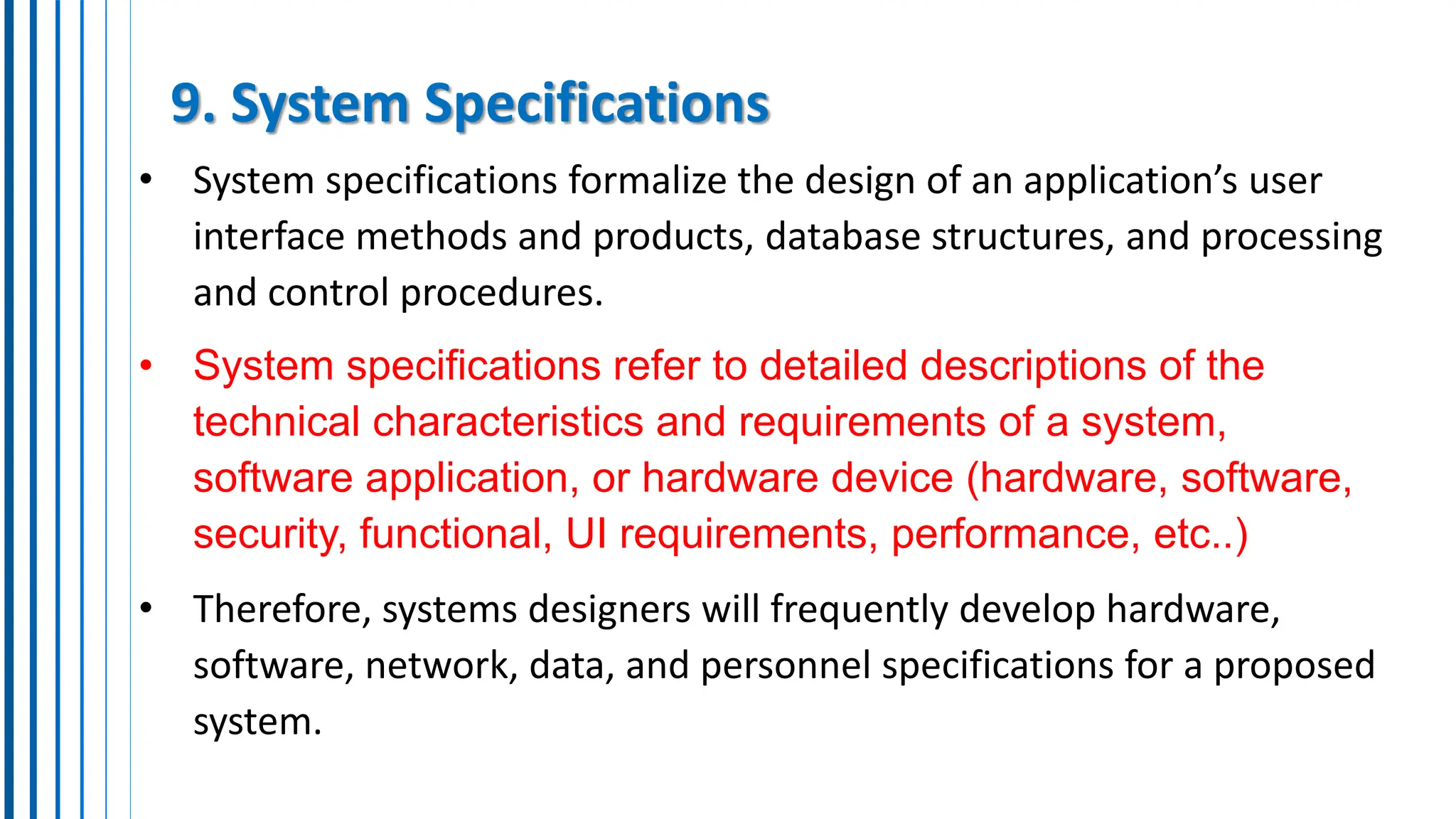 9. System Specifications

• System specifications formalize the design of an application's user interface methods and products, database structures, and processing and control procedures.

• System specifications refer to detailed descriptions of the technical characteristics and requirements of a system, software application, or hardware device (hardware, software, security, functional, UI requirements, performance, etc..)

• Therefore, systems designers will frequently develop hardware, software, network, data, and personnel specifications for a proposed system.